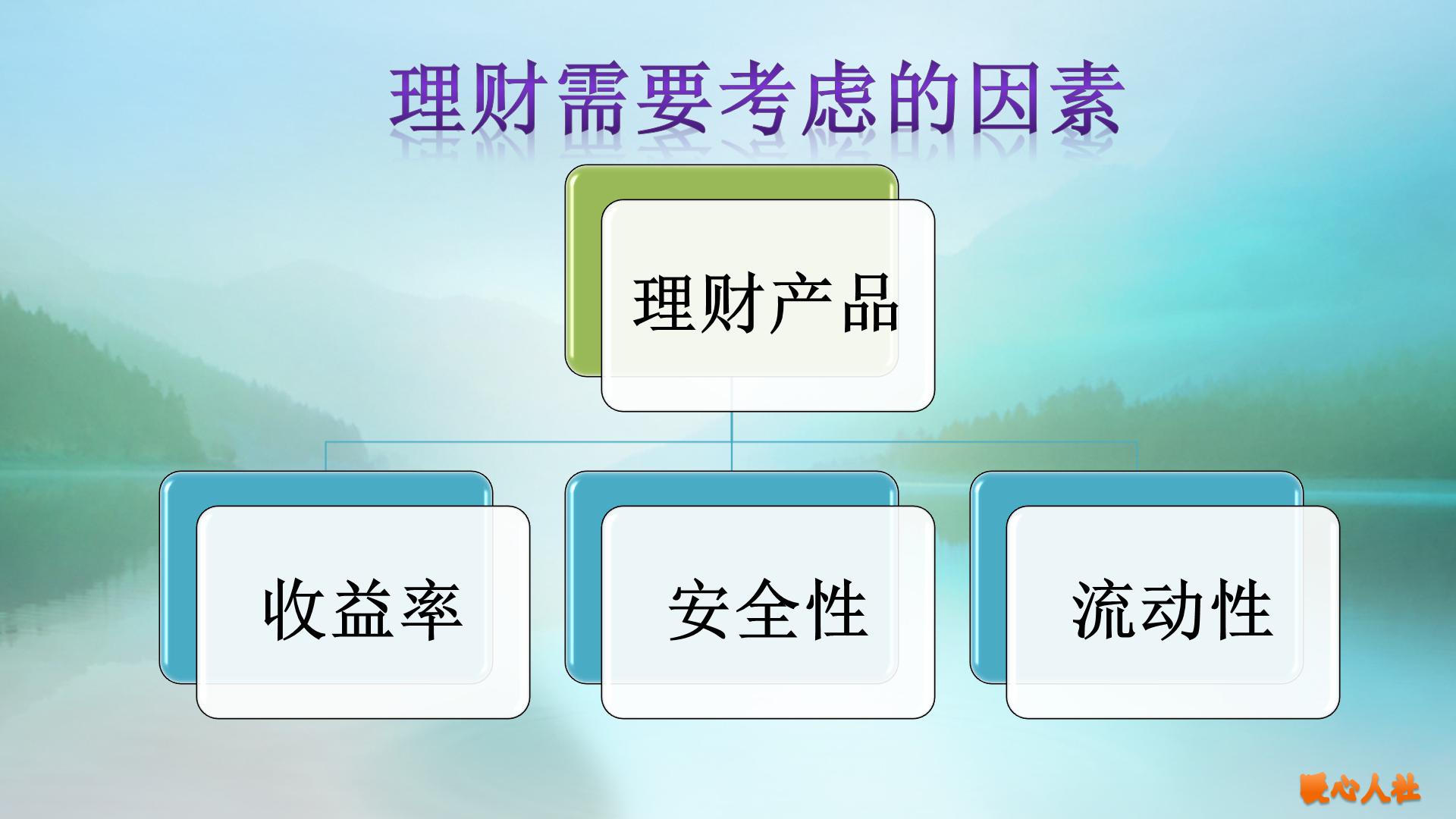 理财需要考虑的因素

理财产品

收益率

安全性

流动性

暖心人社